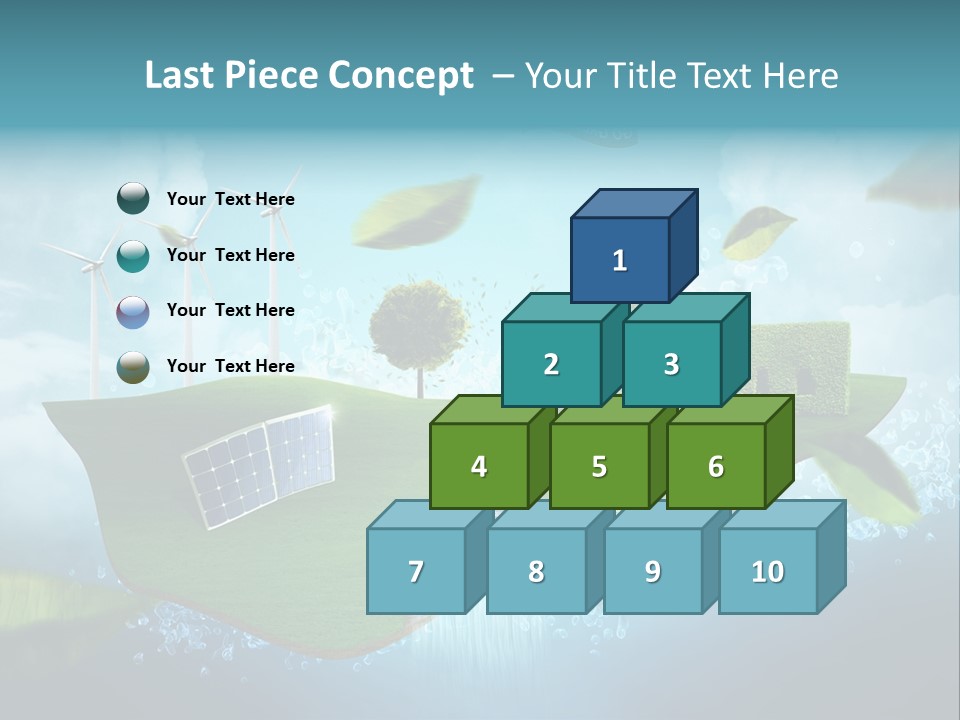 Last Piece Concept – Your Title Text Here

Your Text Here

Your Text Here

Your Text Here

Your Text Here

1

2

3

4

5

6

7

8

9

10